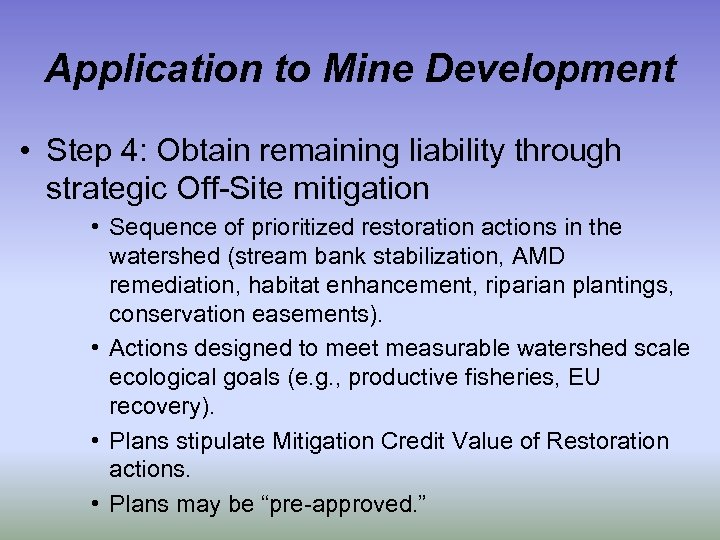 Application to Mine Development

• Step 4: Obtain remaining liability through strategic Off-Site mitigation

• Sequence of prioritized restoration actions in the watershed (stream bank stabilization, AMD remediation, habitat enhancement, riparian plantings, conservation easements).

• Actions designed to meet measurable watershed scale ecological goals (e.g., productive fisheries, EU recovery).

• Plans stipulate Mitigation Credit Value of Restoration actions.

• Plans may be “pre-approved.”